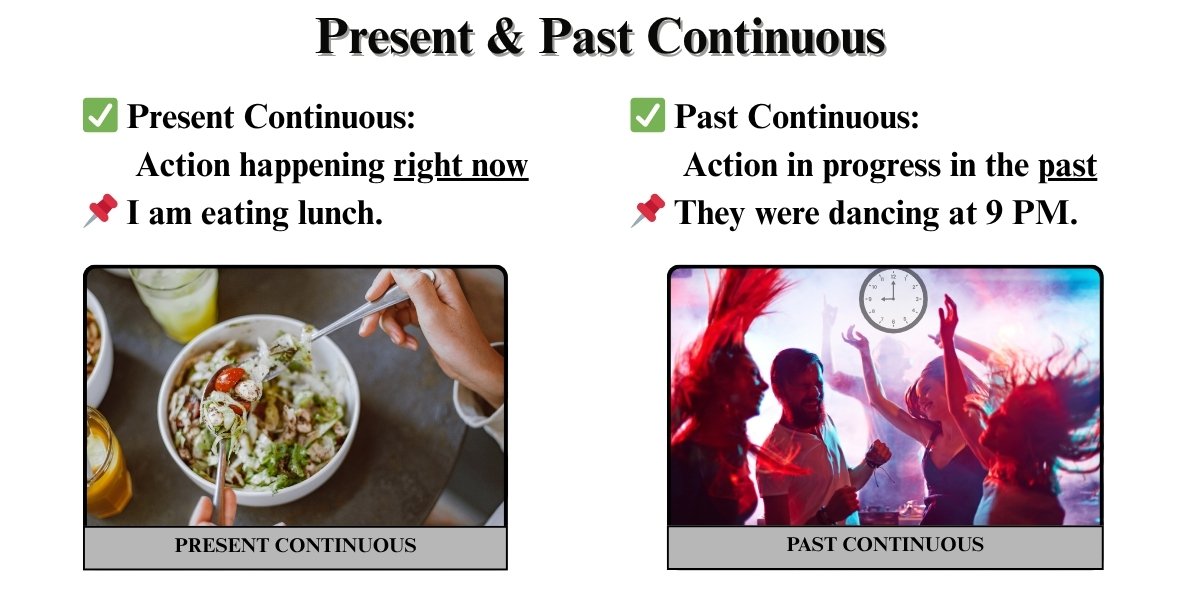 Present & Past Continuous

✅ Present Continuous:
Action happening right now
📌 I am eating lunch.

PRESENT CONTINUOUS

✅ Past Continuous:
Action in progress in the past
📌 They were dancing at 9 PM.

PAST CONTINUOUS